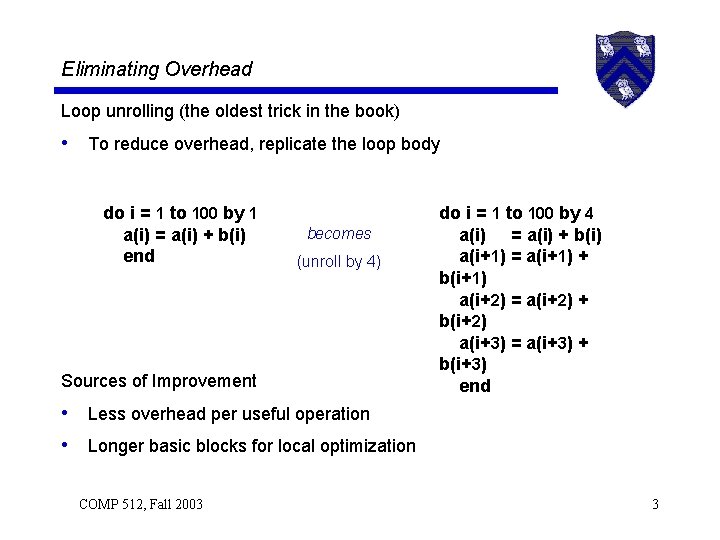 Eliminating Overhead

Loop unrolling (the oldest trick in the book)

• To reduce overhead, replicate the loop body

do i = 1 to 100 by 1
a(i) = a(i) + b(i)
end

becomes

(unroll by 4)

do i = 1 to 100 by 4
a(i) = a(i) + b(i)
a(i+1) = a(i+1) + b(i+1)
a(i+2) = a(i+2) + b(i+2)
a(i+3) = a(i+3) + b(i+3)
end

Sources of Improvement

• Less overhead per useful operation

• Longer basic blocks for local optimization

COMP 512, Fall 2003

3